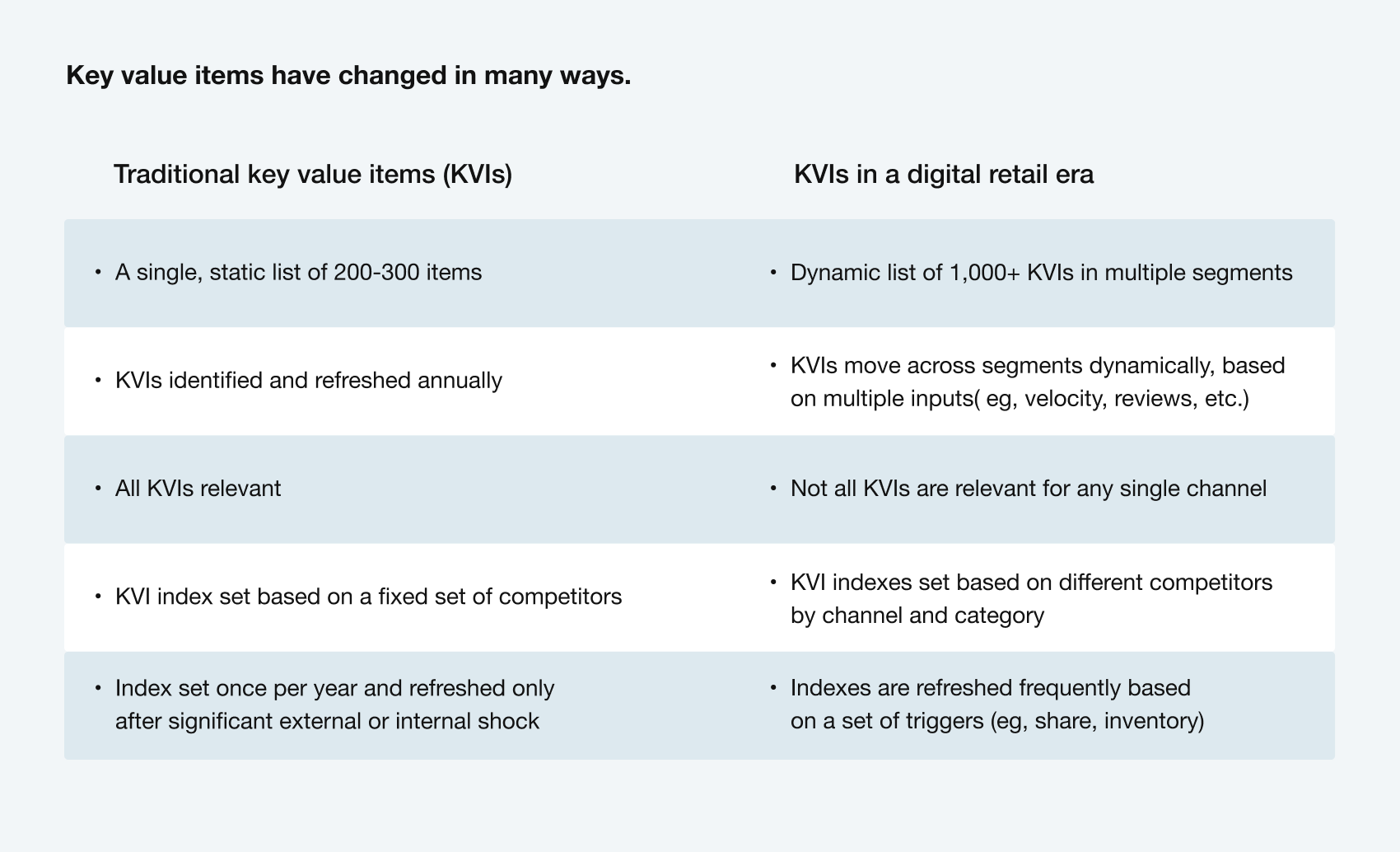 Key value items have changed in many ways.

| Traditional key value items (KVIs) | KVIs in a digital retail era |
|---|---|
| • A single, static list of 200-300 items | • Dynamic list of 1,000+ KVIs in multiple segments |
| • KVIs identified and refreshed annually | • KVIs move across segments dynamically, based on multiple inputs( eg, velocity, reviews, etc.) |
| • All KVIs relevant | • Not all KVIs are relevant for any single channel |
| • KVI index set based on a fixed set of competitors | • KVI indexes set based on different competitors by channel and category |
| • Index set once per year and refreshed only after significant external or internal shock | • Indexes are refreshed frequently based on a set of triggers (eg, share, inventory) |